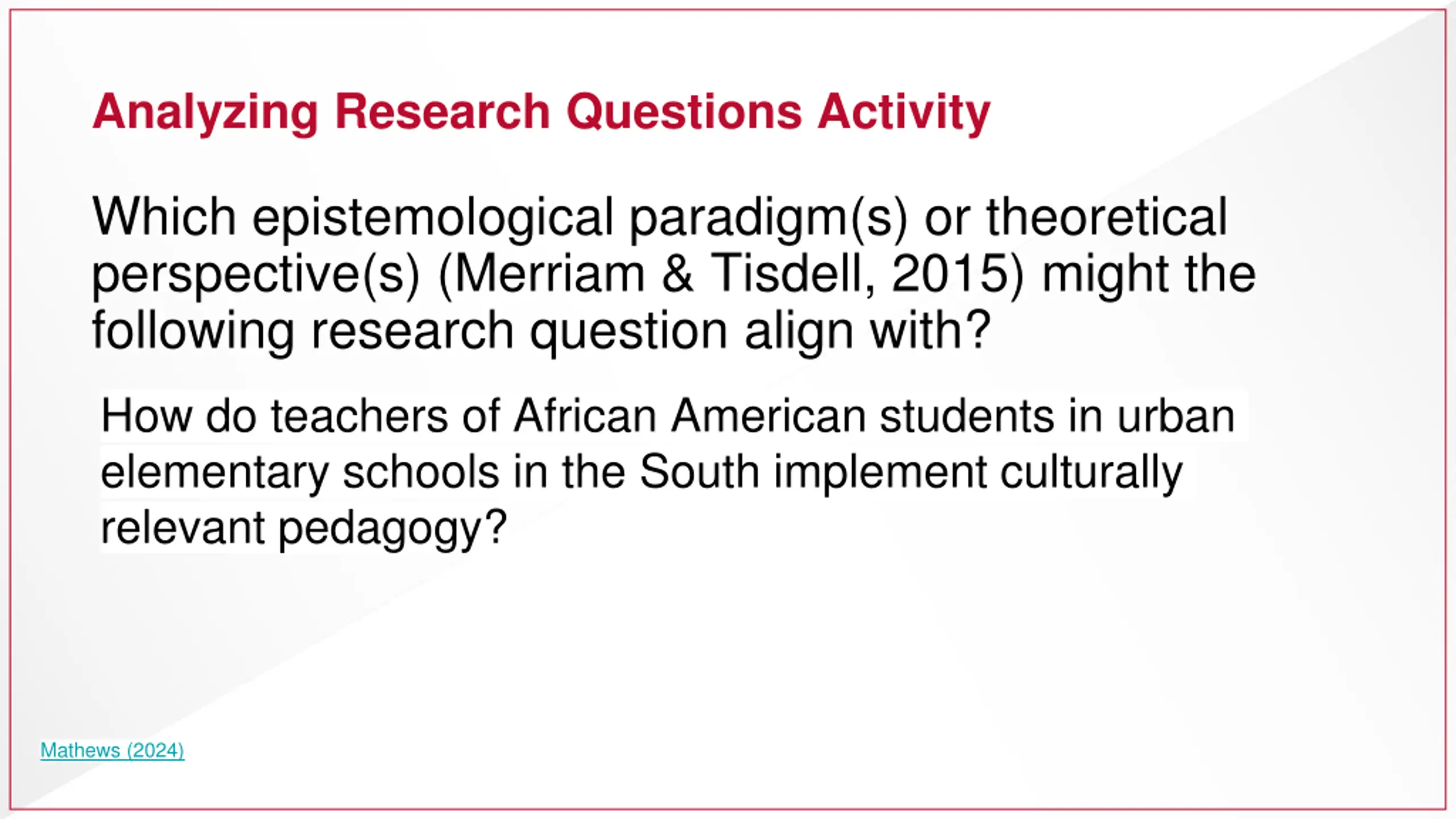 Analyzing Research Questions Activity

Which epistemological paradigm(s) or theoretical perspective(s) (Merriam & Tisdell, 2015) might the following research question align with?

How do teachers of African American students in urban elementary schools in the South implement culturally relevant pedagogy?

Mathews (2024)